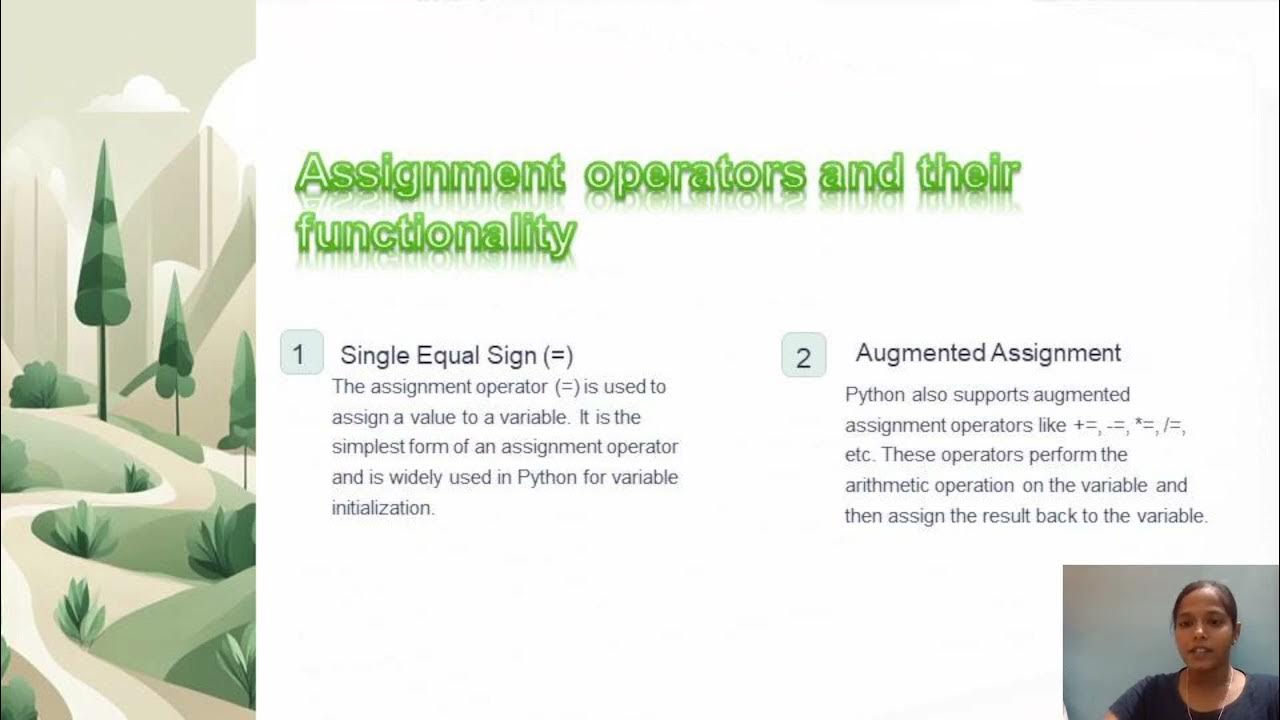 Assignment operators and their functionality

1 Single Equal Sign (=)

The assignment operator (=) is used to assign a value to a variable. It is the simplest form of an assignment operator and is widely used in Python for variable initialization.

2 Augmented Assignment

Python also supports augmented assignment operators like +=, -=, *=, /=, etc. These operators perform the arithmetic operation on the variable and then assign the result back to the variable.